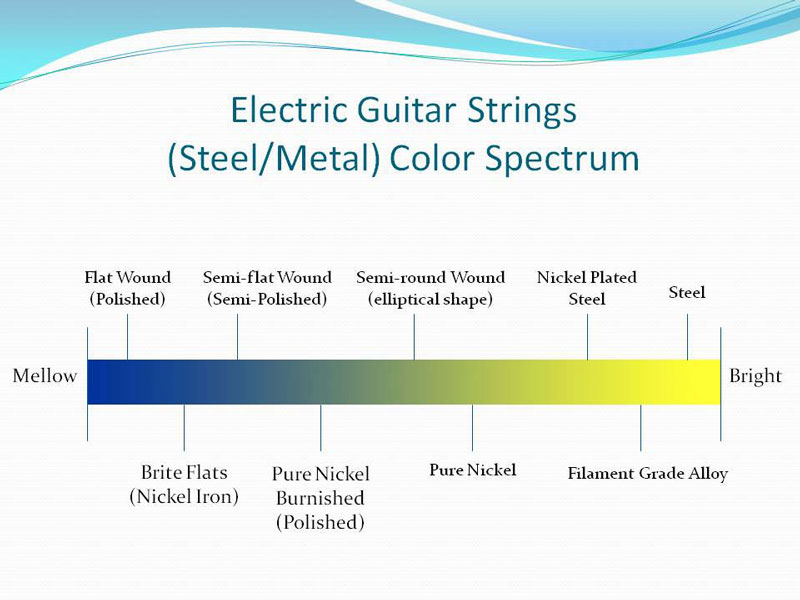 Electric Guitar Strings (Steel/Metal) Color Spectrum

Flat Wound (Polished)

Semi-flat Wound (Semi-Polished)

Semi-round Wound (elliptical shape)

Nickel Plated Steel

Steel

Mellow

Bright

Brite Flats (Nickel Iron)

Pure Nickel Burnished (Polished)

Pure Nickel

Filament Grade Alloy